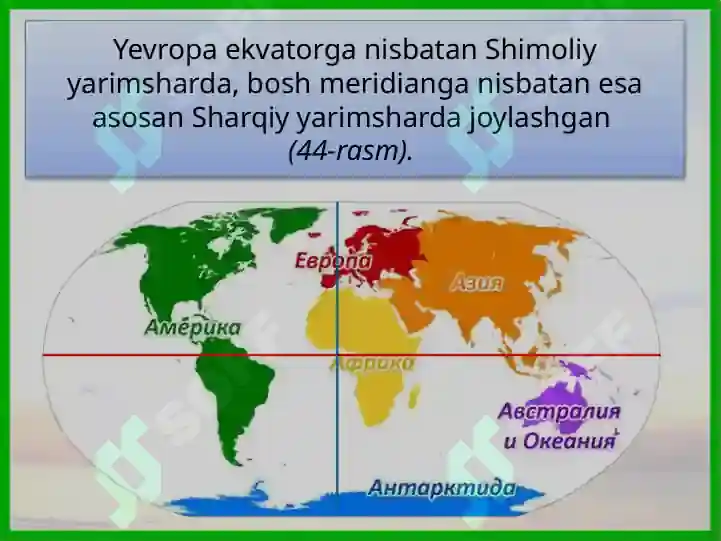 Yevropa ekvatorga nisbatan Shimoliy yarimsharda, bosh meridianga nisbatan esa asosan Sharqiy yarimsharda joylashgan (44-rasm).

Европа

Азия

Америка

Африка

Австралия и Океания

Антарктида